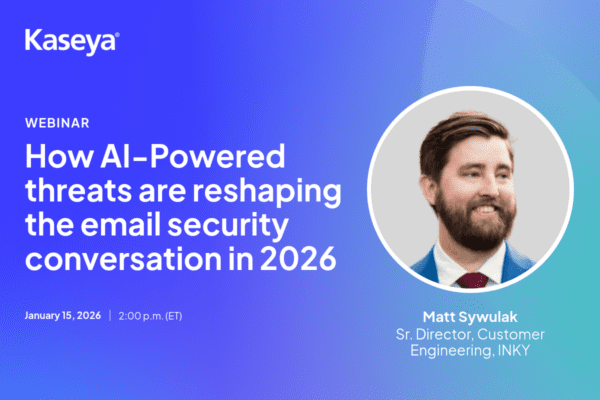 Kaseya®

WEBINAR

How AI-Powered threats are reshaping the email security conversation in 2026

January 15, 2026 | 2:00 p.m. (ET)

Matt Sywulak
Sr. Director, Customer Engineering, INKY